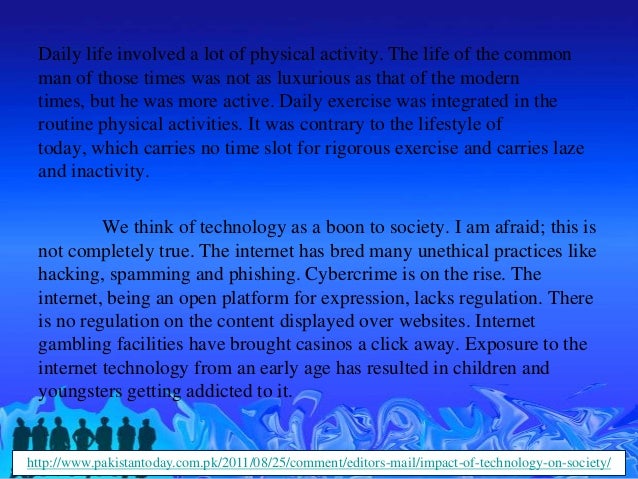 Daily life involved a lot of physical activity. The life of the common man of those times was not as luxurious as that of the modern times, but he was more active. Daily exercise was integrated in the routine physical activities. It was contrary to the lifestyle of today, which carries no time slot for rigorous exercise and carries laze and inactivity.

We think of technology as a boon to society. I am afraid; this is not completely true. The internet has bred many unethical practices like hacking, spamming and phishing. Cybercrime is on the rise. The internet, being an open platform for expression, lacks regulation. There is no regulation on the content displayed over websites. Internet gambling facilities have brought casinos a click away. Exposure to the internet technology from an early age has resulted in children and youngsters getting addicted to it.

http://www.pakistantoday.com.pk/2011/08/25/comment/editors-mail/impact-of-technology-on-society/